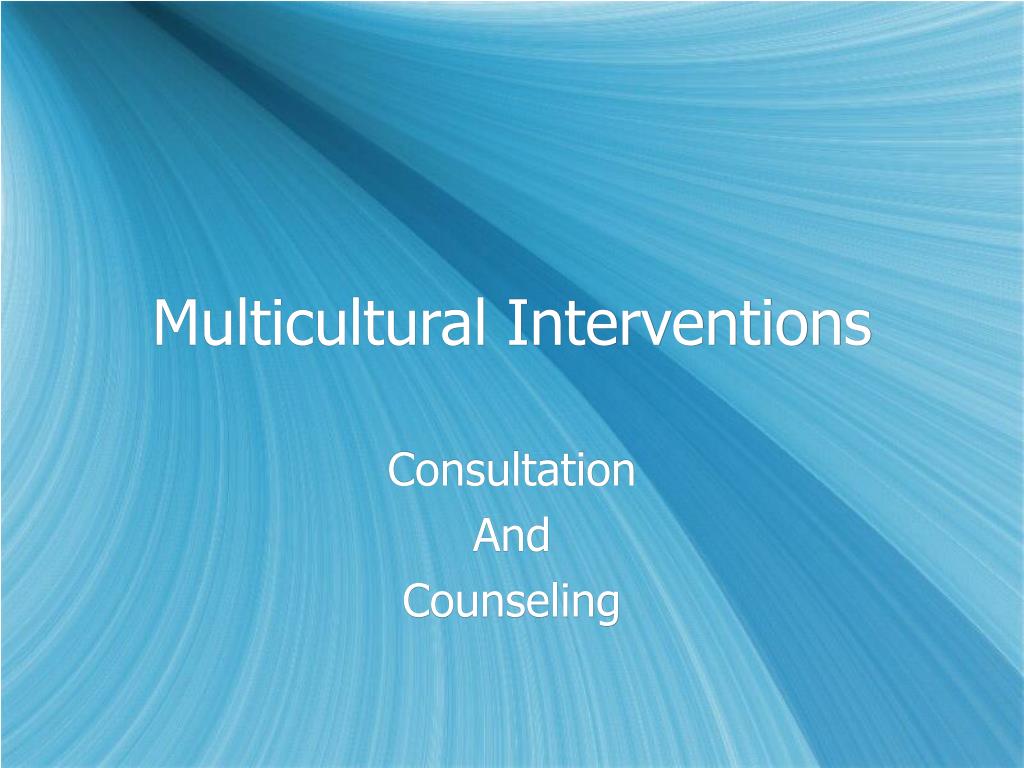 Multicultural Interventions

Consultation
And
Counseling